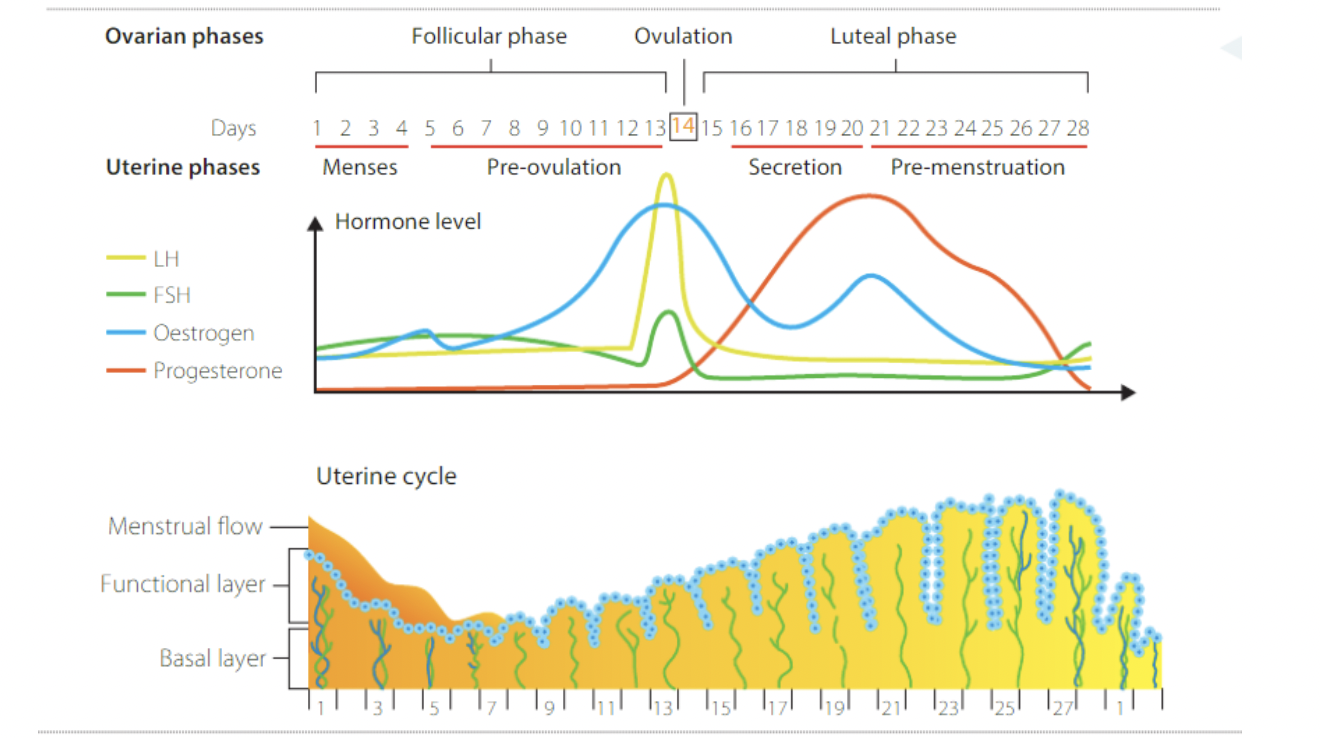 Ovarian phases
Follicular phase
Ovulation
Luteal phase

Days 1 2 3 4 5 6 7 8 9 10 11 12 13 14 15 16 17 18 19 20 21 22 23 24 25 26 27 28

Uterine phases
Menses
Pre-ovulation
Secretion
Pre-menstruation

Hormone level

LH
FSH
Oestrogen
Progesterone

Uterine cycle

Menstrual flow
Functional layer
Basal layer

1 3 5 7 9 11 13 15 17 19 21 23 25 27 1